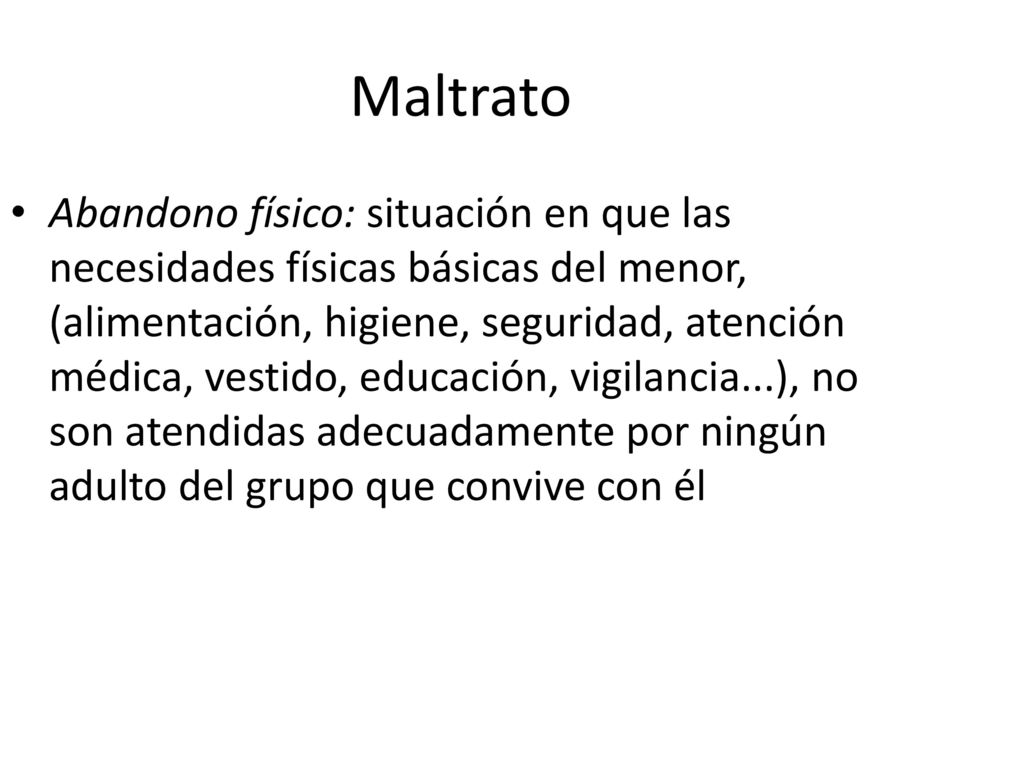 Maltrato

• Abandono físico: situación en que las necesidades físicas básicas del menor, (alimentación, higiene, seguridad, atención médica, vestido, educación, vigilancia...), no son atendidas adecuadamente por ningún adulto del grupo que convive con él